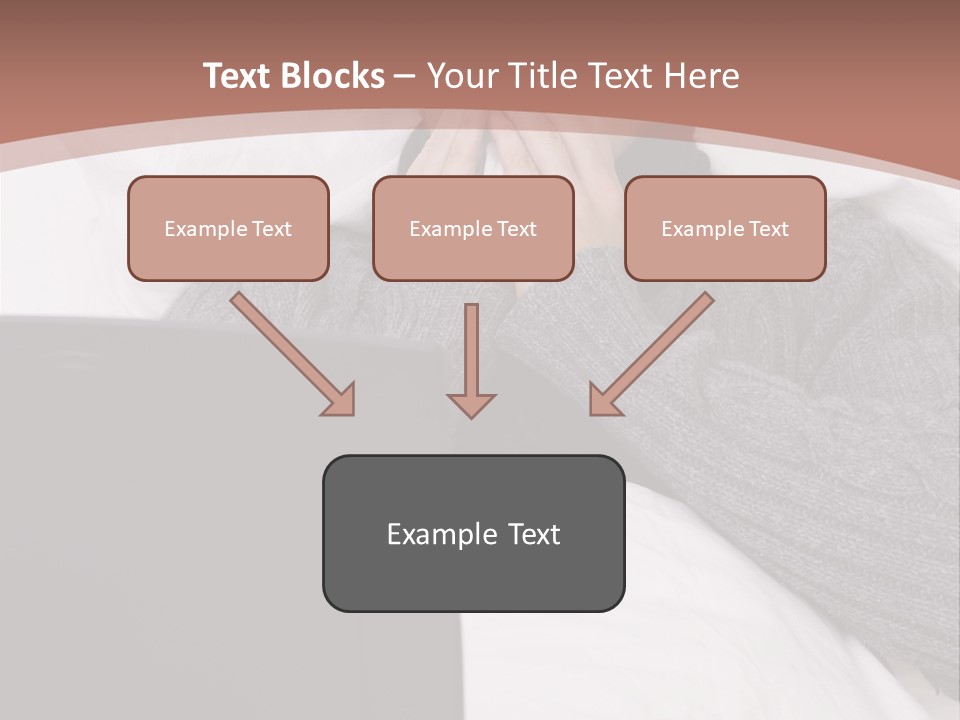 Text Blocks – Your Title Text Here

Example Text

Example Text

Example Text

Example Text